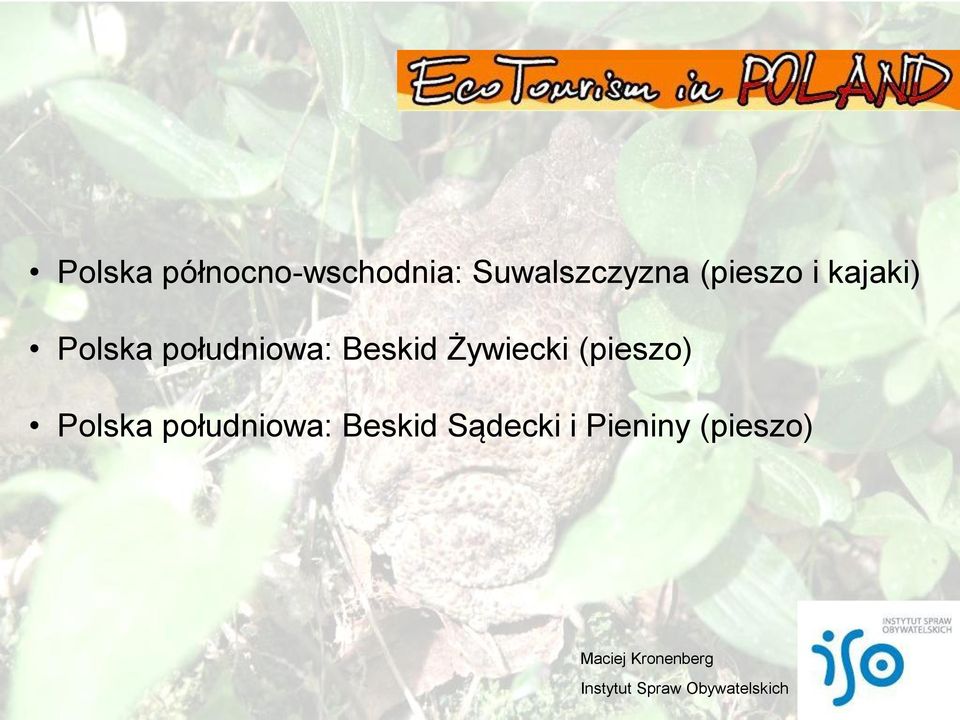 EcoTourism in POLAND

• Polska północno-wschodnia: Suwalszczyzna (pieszo i kajaki)

• Polska południowa: Beskid Żywiecki (pieszo)

• Polska południowa: Beskid Sądecki i Pieniny (pieszo)

Maciej Kronenberg

Instytut Spraw Obywatelskich

INSTYTUT SPRAW OBYWATELSKICH

iso